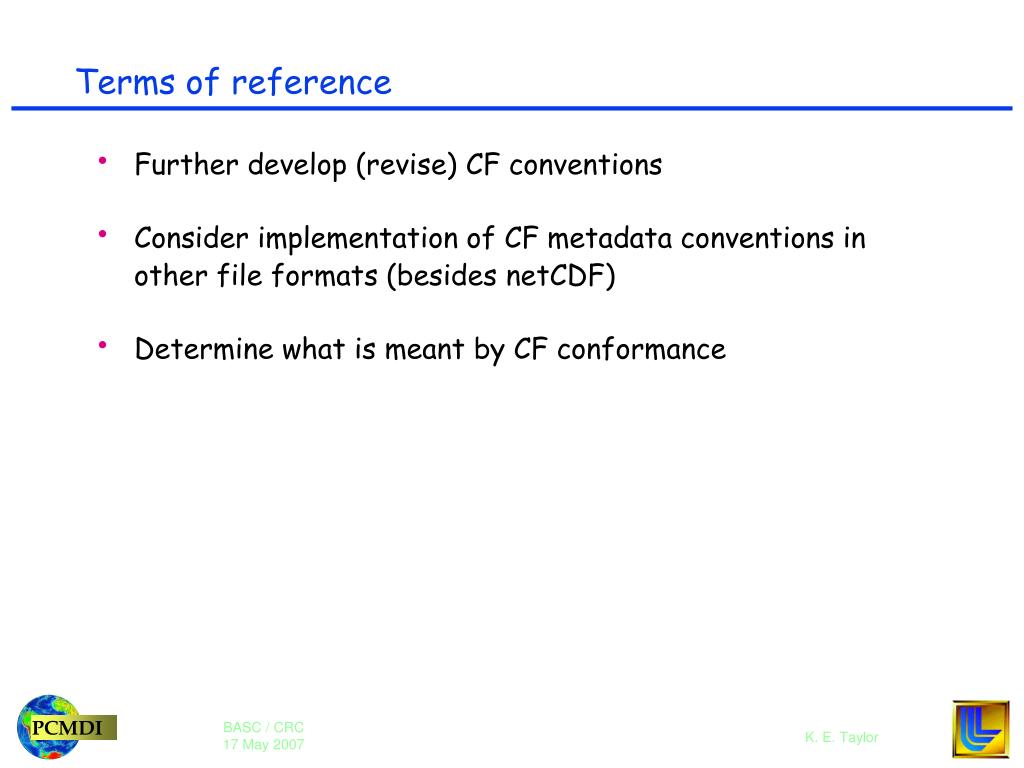 Terms of reference

• Further develop (revise) CF conventions

• Consider implementation of CF metadata conventions in other file formats (besides netCDF)

• Determine what is meant by CF conformance

PCMDI

BASC / CRC
17 May 2007

K. E. Taylor